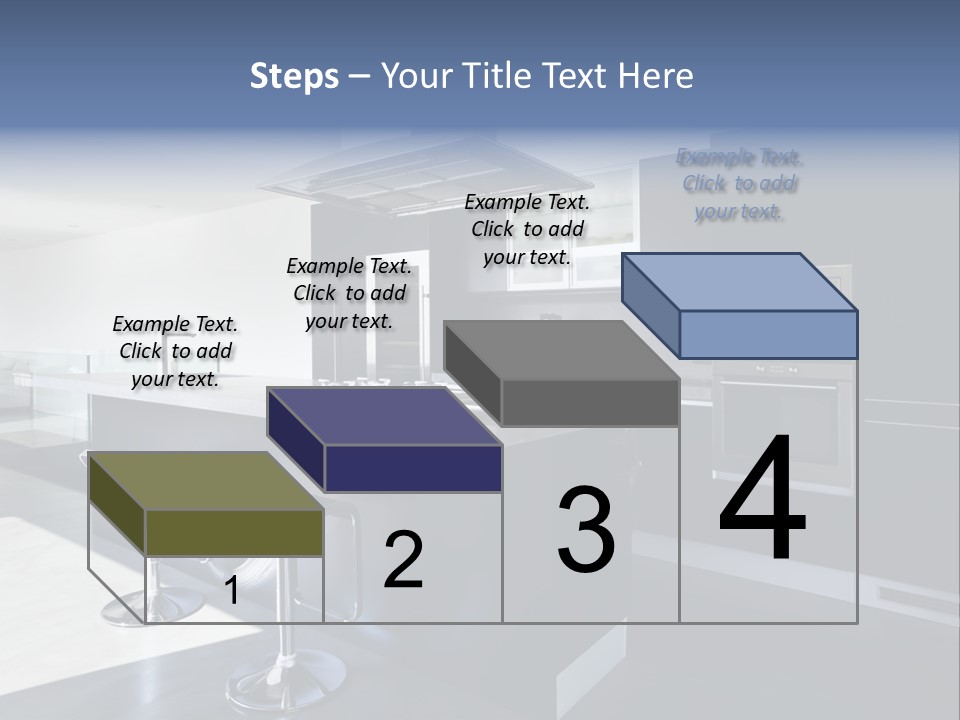 Steps – Your Title Text Here

Example Text. Click to add your text.

Example Text. Click to add your text.

Example Text. Click to add your text.

Example Text. Click to add your text.

1

2

3

4